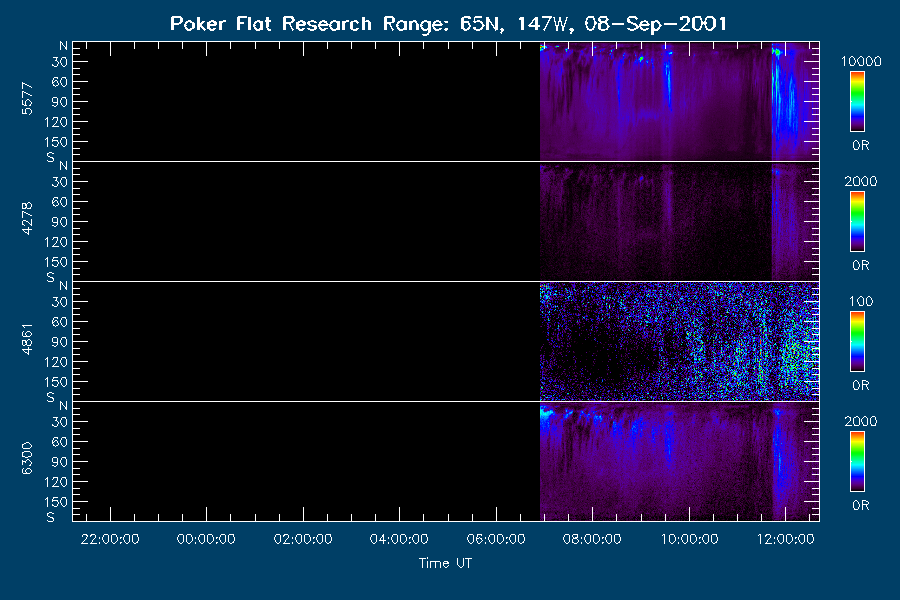 Poker Flat Research Range: 65N, 147W, 08-Sep-2001

5577
N
30
60
90
120
150
S

10000
0R

4278
N
30
60
90
120
150
S

2000
0R

4861
N
30
60
90
120
150
S

100
0R

6300
N
30
60
90
120
150
S

2000
0R

22:00:00 00:00:00 02:00:00 04:00:00 06:00:00 08:00:00 10:00:00 12:00:00

Time UT